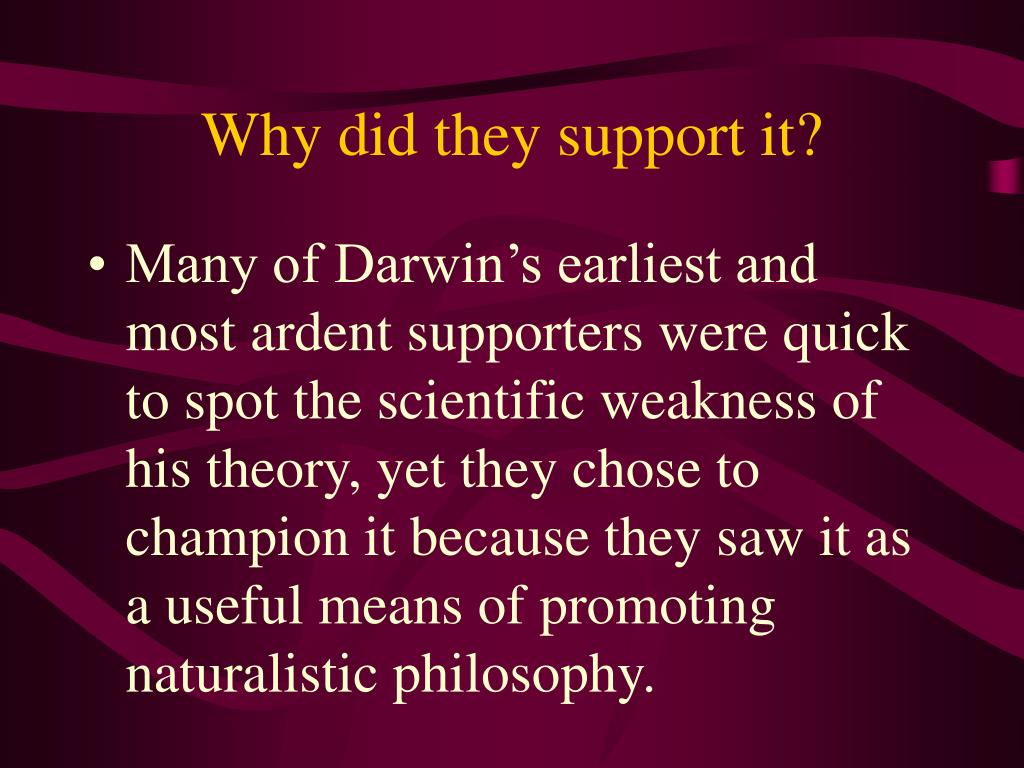 Why did they support it?

• Many of Darwin’s earliest and most ardent supporters were quick to spot the scientific weakness of his theory, yet they chose to champion it because they saw it as a useful means of promoting naturalistic philosophy.